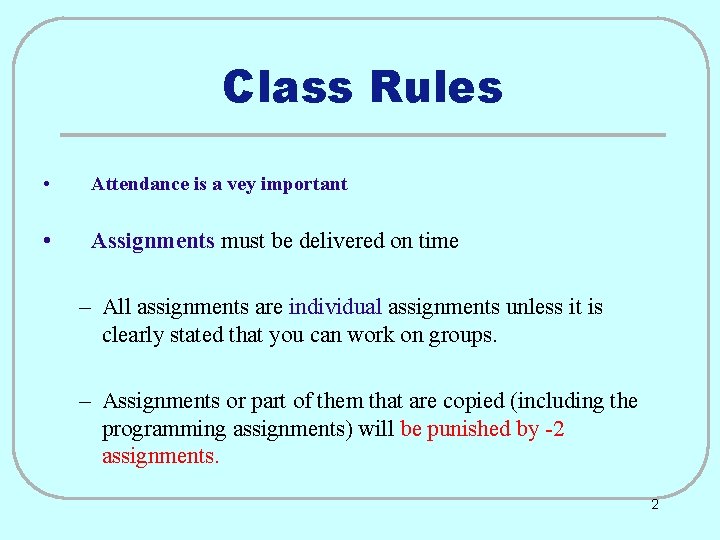 Class Rules

• Attendance is a vey important

• Assignments must be delivered on time

– All assignments are individual assignments unless it is clearly stated that you can work on groups.

– Assignments or part of them that are copied (including the programming assignments) will be punished by -2 assignments.

2